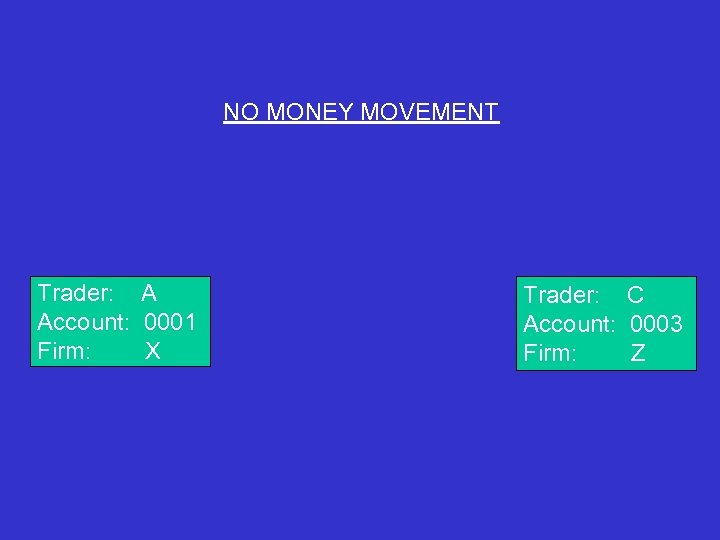 NO MONEY MOVEMENT

Trader: A
Account: 0001
Firm: X

Trader: C
Account: 0003
Firm: Z